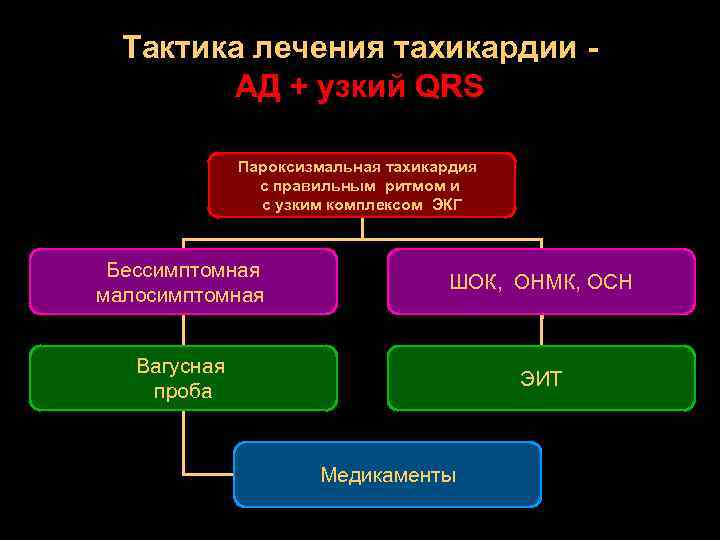 Тактика лечения тахикардии -
АД + узкий QRS

Пароксизмальная тахикардия с правильным ритмом и с узким комплексом ЭКГ

Бессимптомная малосимптомная

ШОК, ОНМК, ОСН

Вагусная проба

ЭИТ

Медикаменты